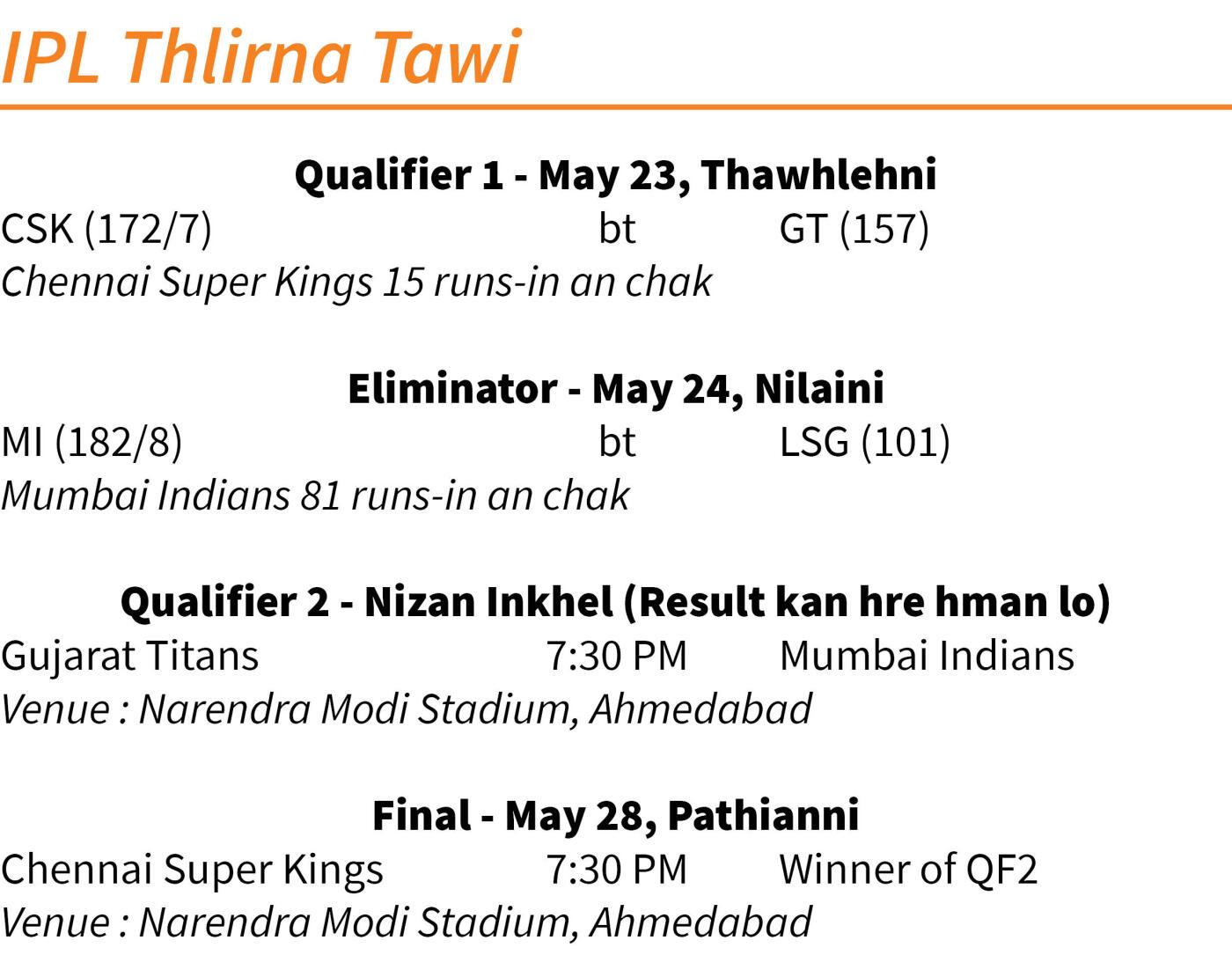 IPL Thlirna Tawi

Qualifier 1 - May 23, Thawhlehni

CSK (172/7) bt GT (157)

Chennai Super Kings 15 runs-in an chak

Eliminator - May 24, Nilaini

MI (182/8) bt LSG (101)

Mumbai Indians 81 runs-in an chak

Qualifier 2 - Nizan Inkhel (Result kan hre hman lo)

Gujarat Titans 7:30 PM Mumbai Indians

Venue : Narendra Modi Stadium, Ahmedabad

Final - May 28, Pathianni

Chennai Super Kings 7:30 PM Winner of QF2

Venue : Narendra Modi Stadium, Ahmedabad